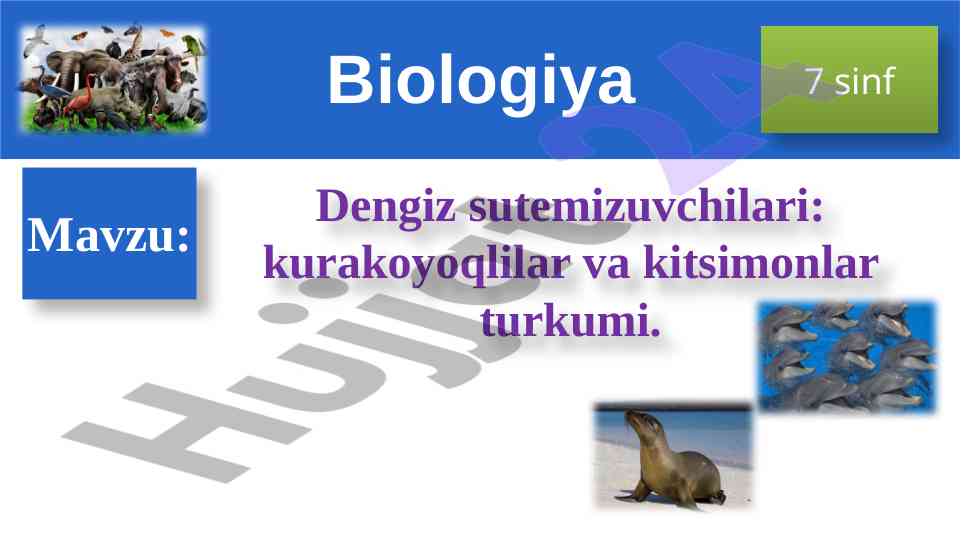 Biologiya

7 sinf

Mavzu:

Dengiz sutemizuvchilari: kurakoyoqlilar va kitsimonlar turkumi.

Hujjat 24